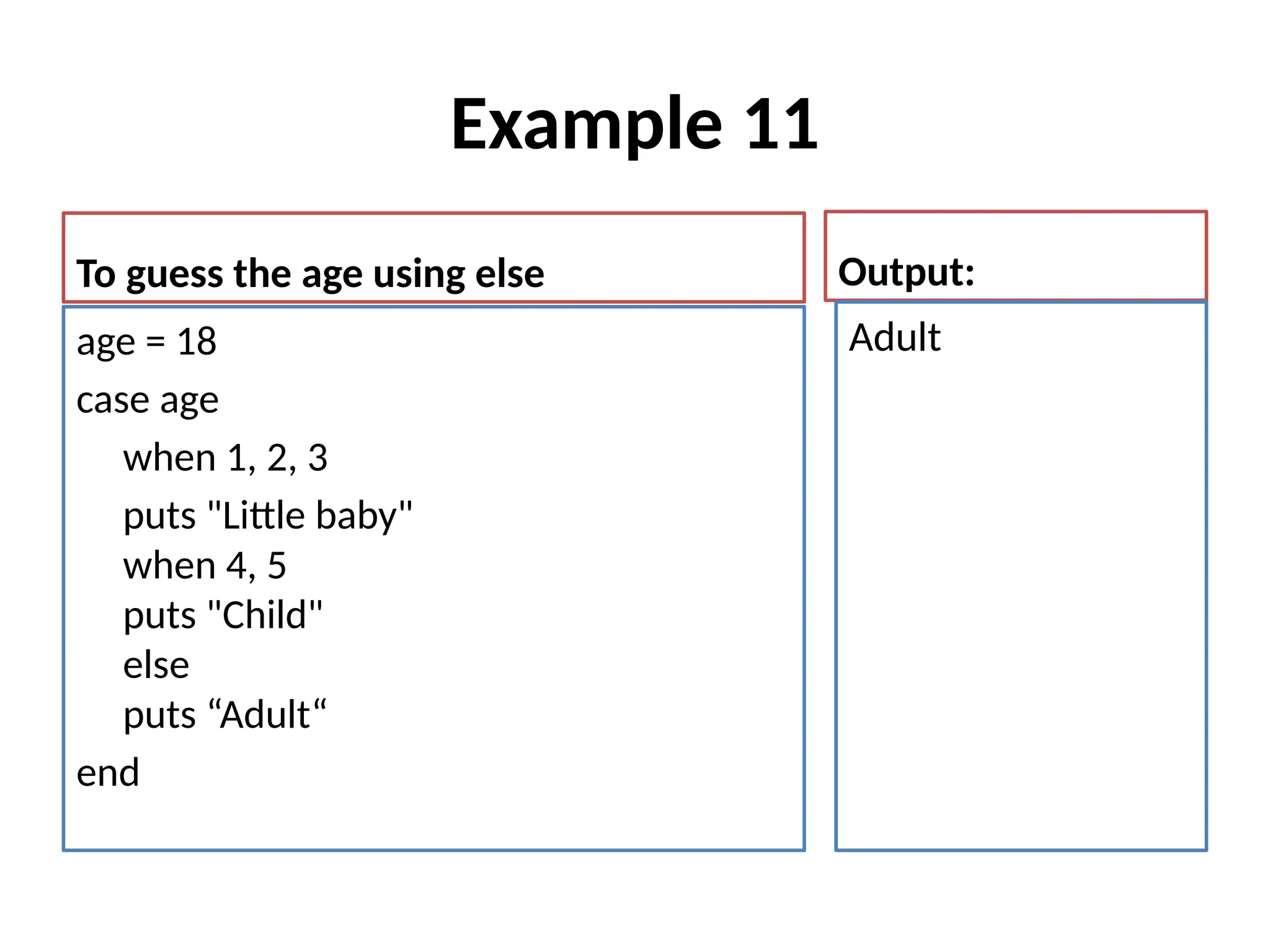 Example 11

To guess the age using else

age = 18
case age
when 1, 2, 3
puts "Little baby"
when 4, 5
puts "Child"
else
puts “Adult“
end

Output:

Adult